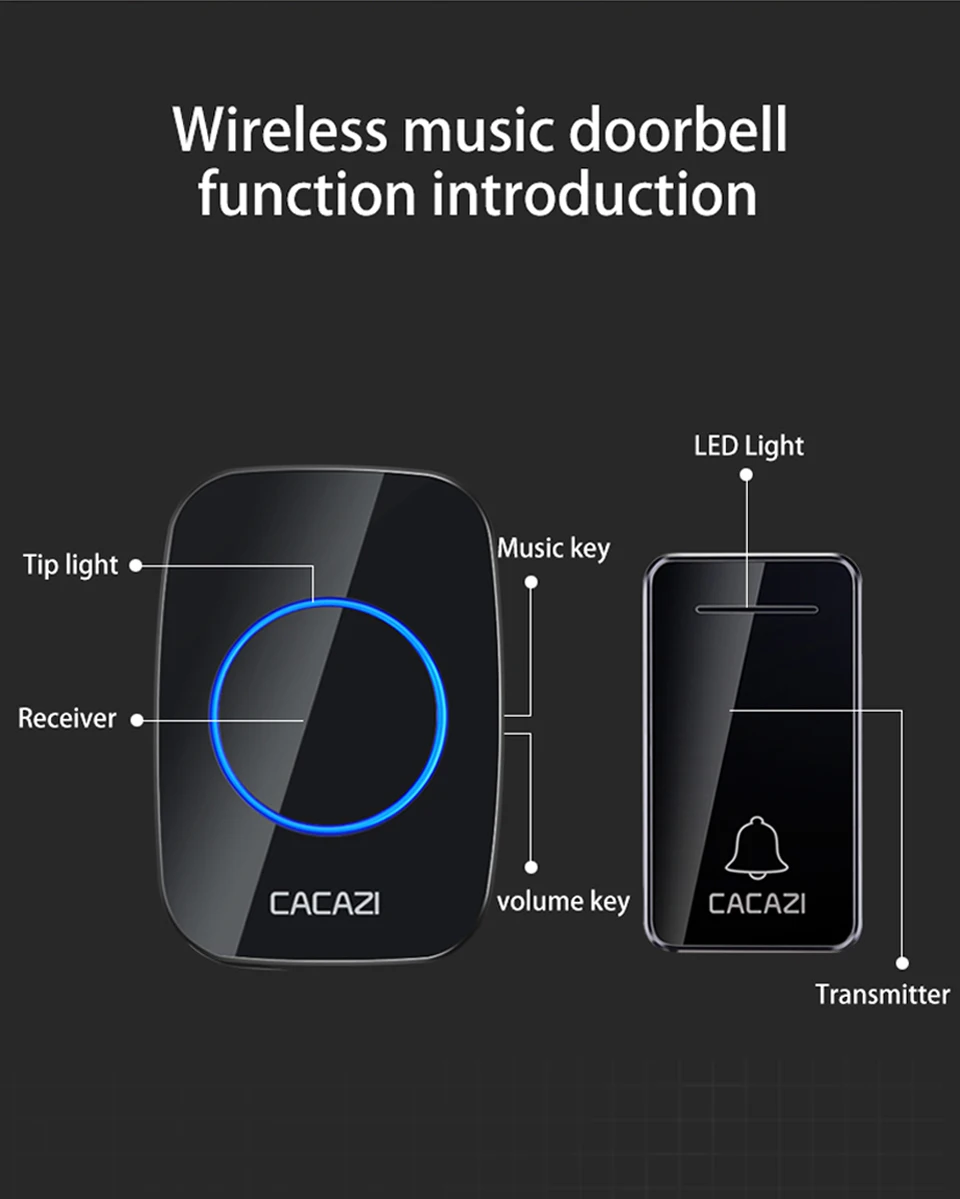 Wireless music doorbell function introduction

LED Light

Tip light

Music key

Receiver

CACAZI

volume key

CACAZI

Transmitter